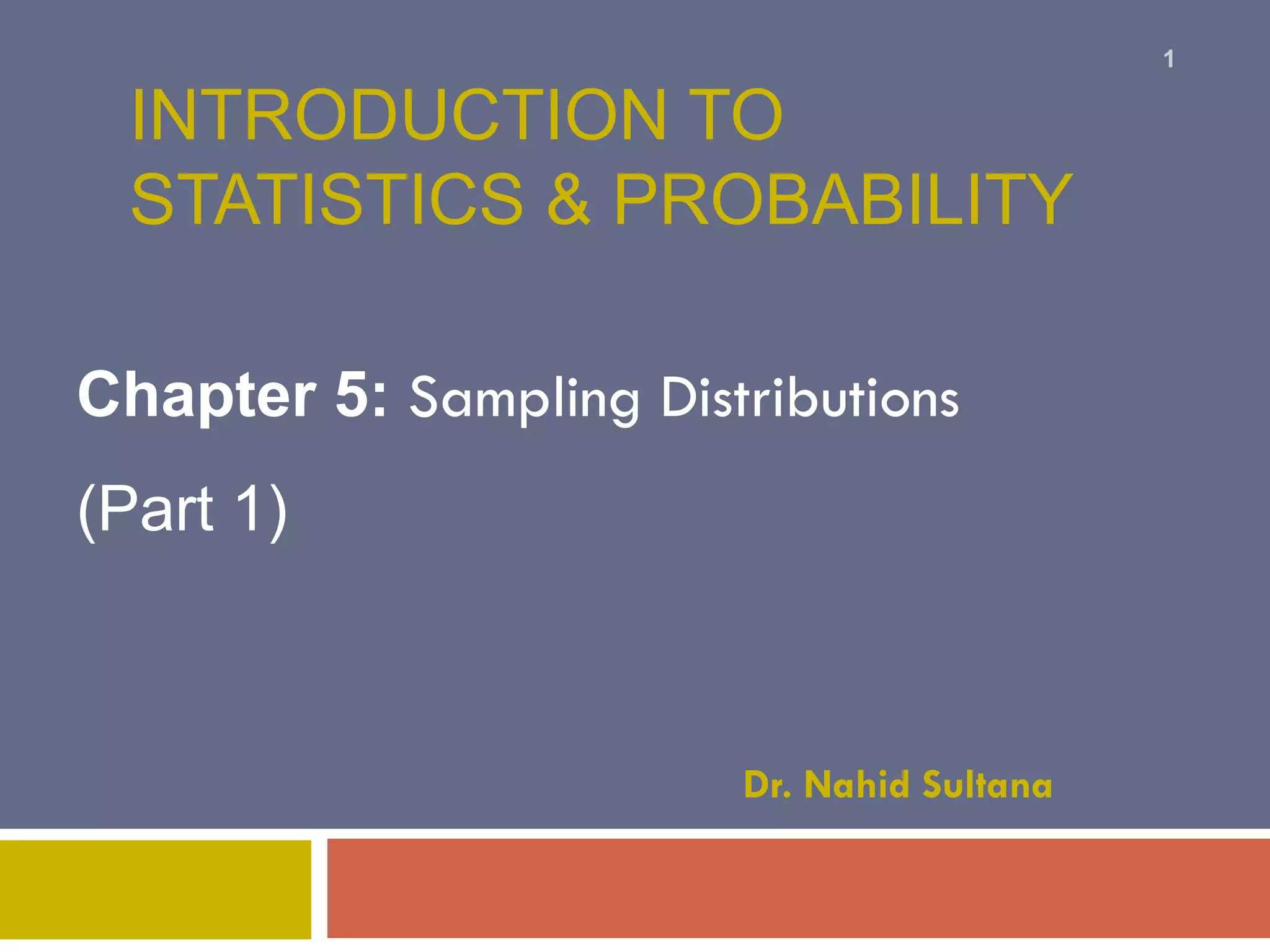 1

INTRODUCTION TO STATISTICS & PROBABILITY

Chapter 5: Sampling Distributions

(Part 1)

Dr. Nahid Sultana